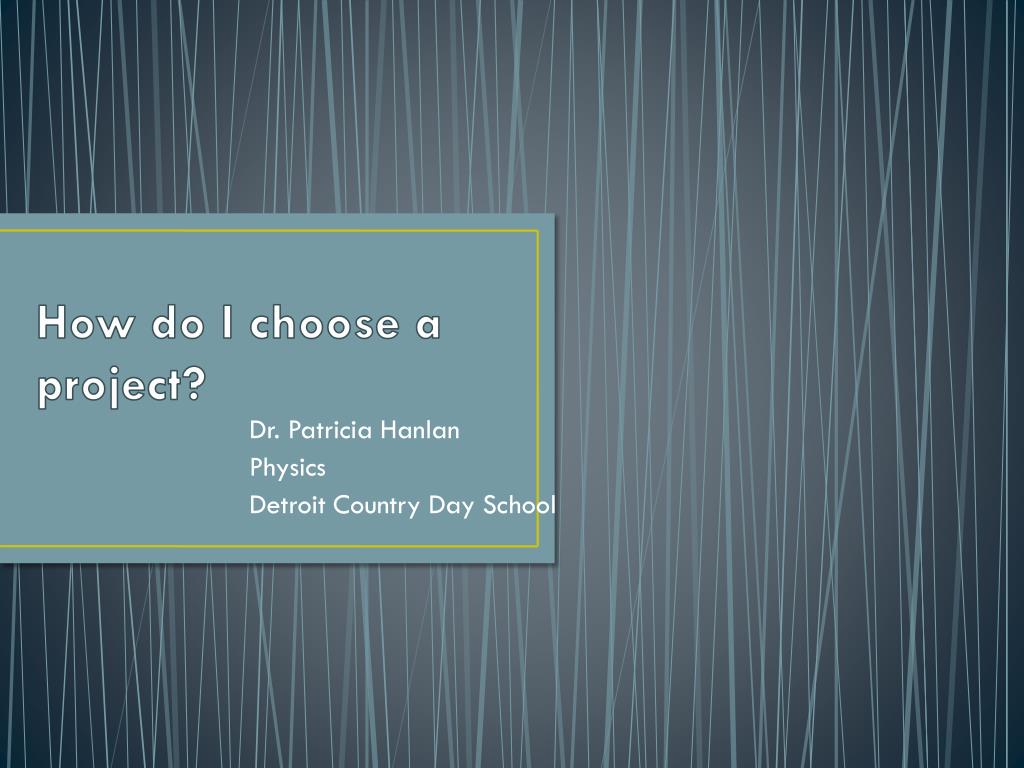 How do I choose a project?

Dr. Patricia Hanlan
Physics
Detroit Country Day School